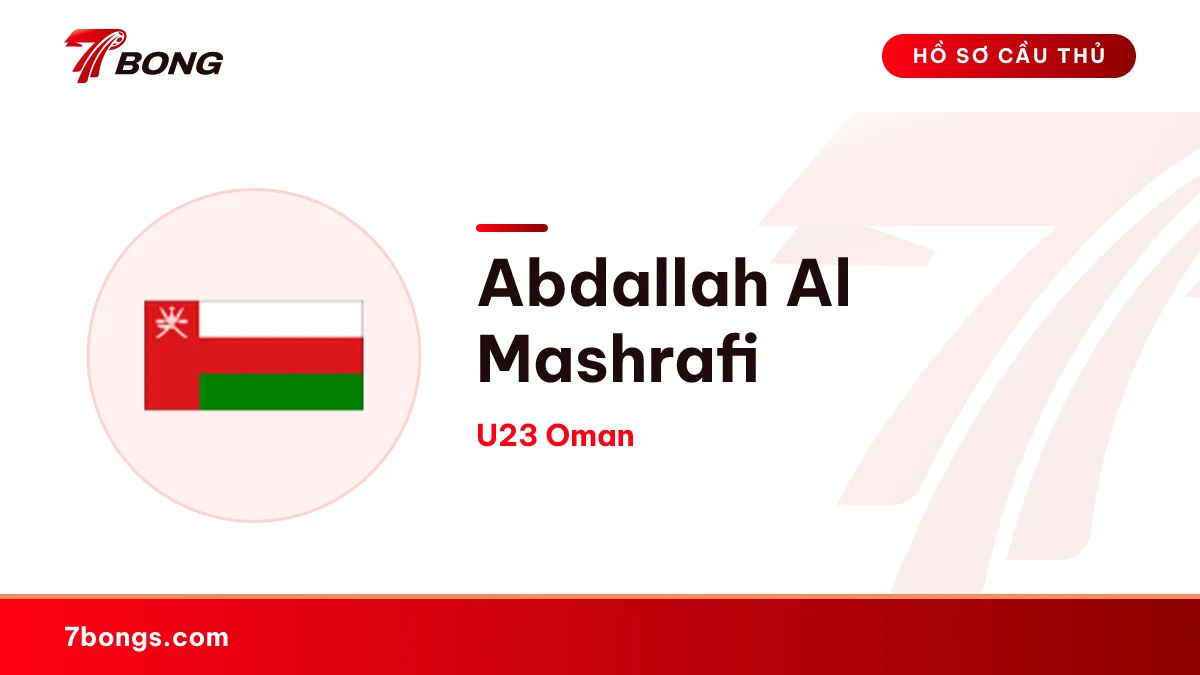 7BONG

HỒ SƠ CẦU THỦ

Abdallah Al Mashrafi

U23 Oman

7bongs.com